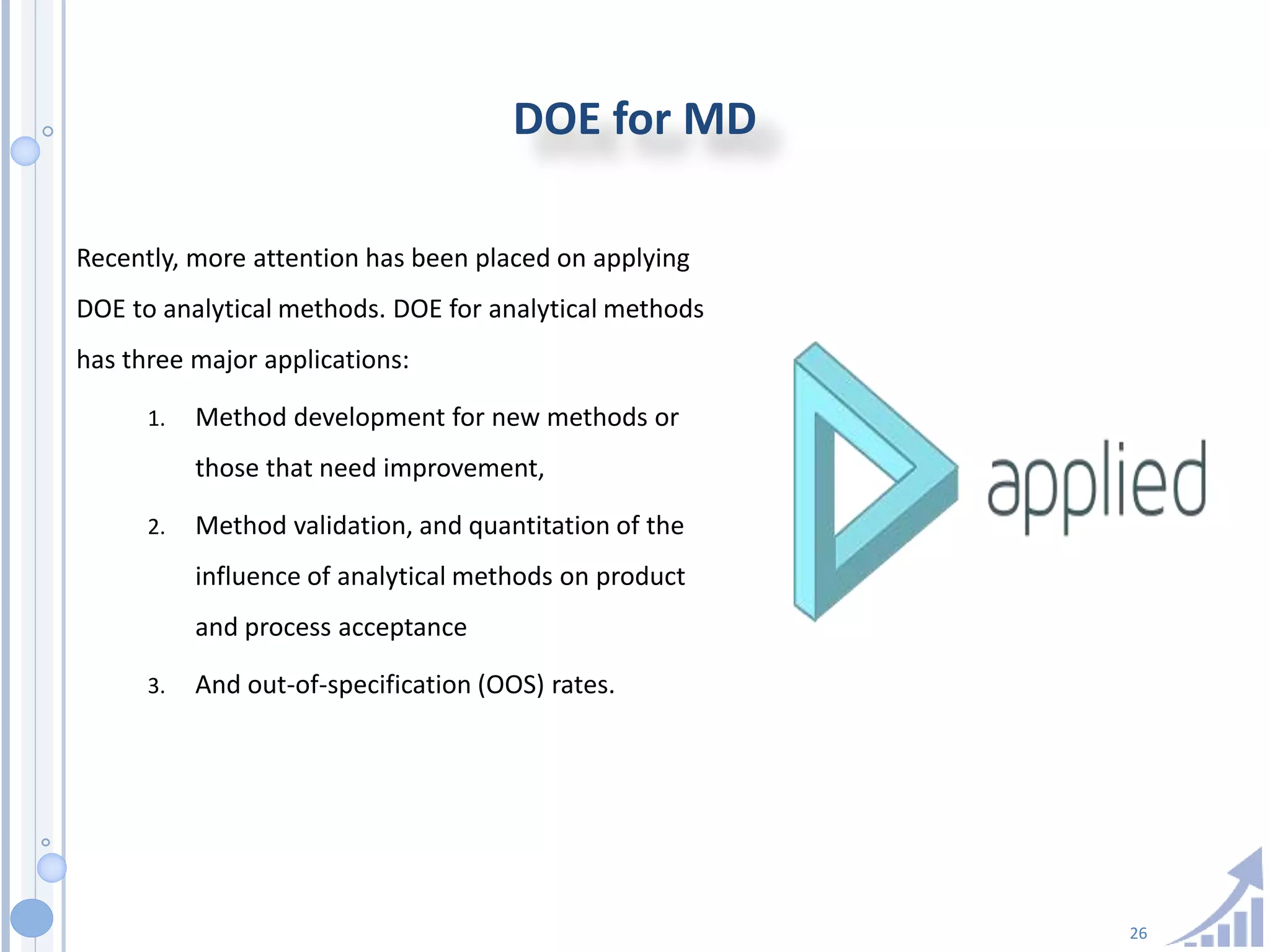 DOE for MD

Recently, more attention has been placed on applying DOE to analytical methods. DOE for analytical methods has three major applications:

1. Method development for new methods or those that need improvement,
2. Method validation, and quantitation of the influence of analytical methods on product and process acceptance
3. And out-of-specification (OOS) rates.

applied

26